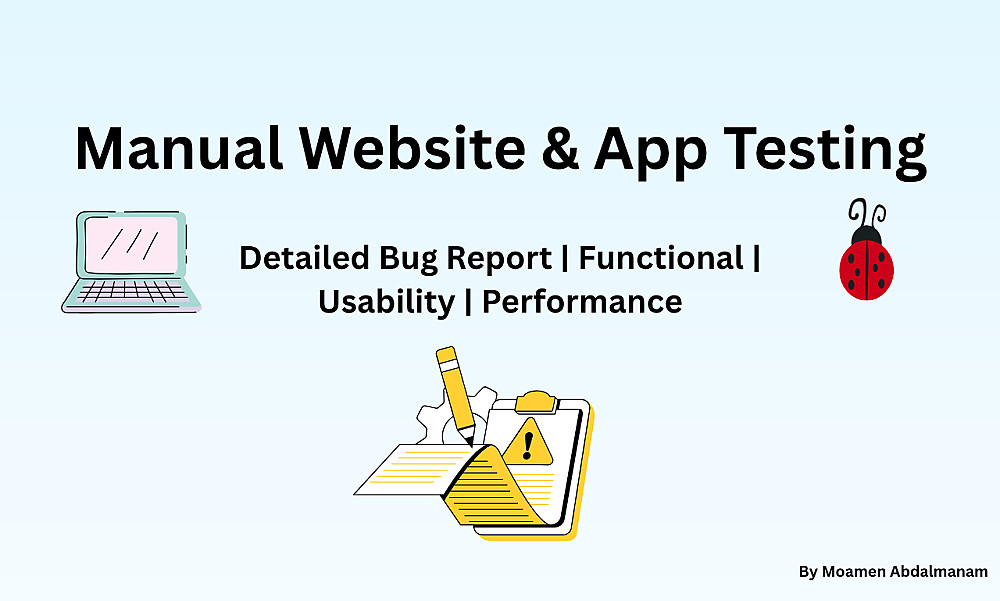 Manual Website & App Testing

Detailed Bug Report | Functional | Usability | Performance

By Moamen Abdalmanam